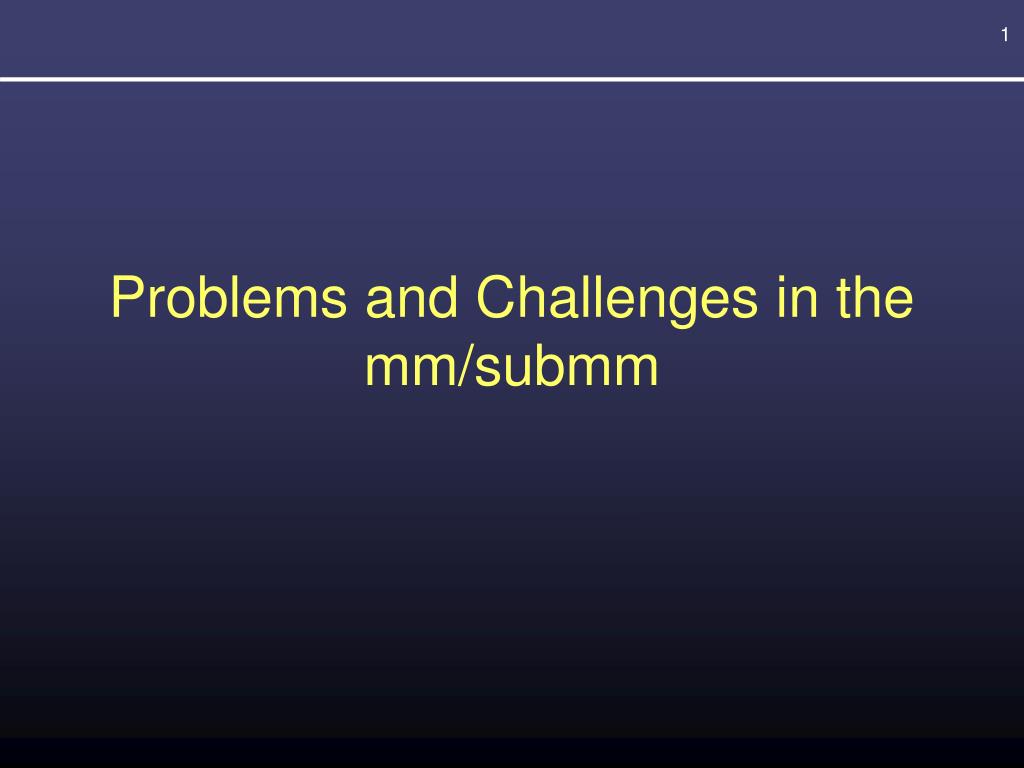 1

Problems and Challenges in the mm/submm